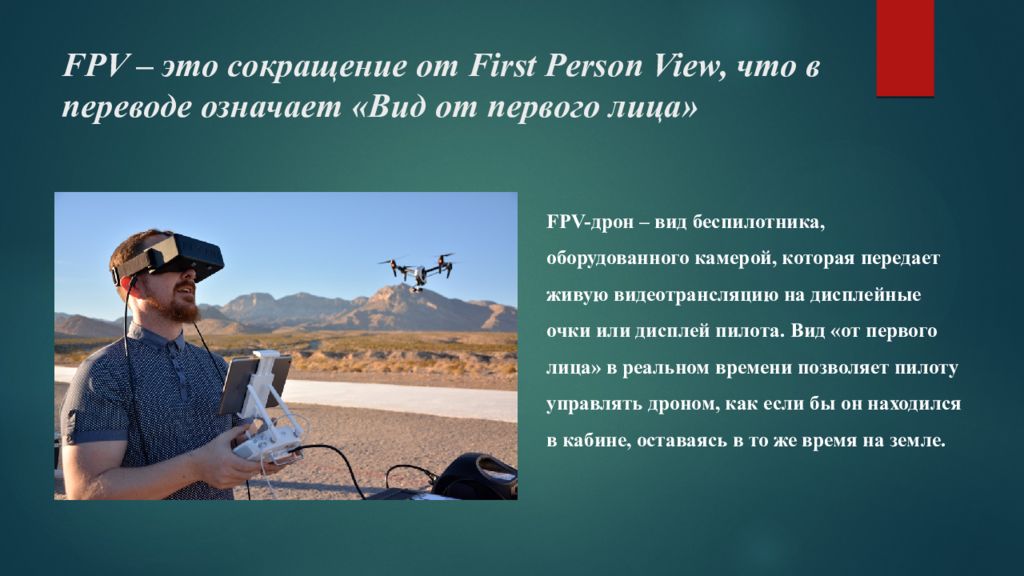 FPV – это сокращение от First Person View, что в переводе означает «Вид от первого лица»

FPV-дрон – вид беспилотника, оборудованного камерой, которая передает живую видеотрансляцию на дисплейные очки или дисплей пилота. Вид «от первого лица» в реальном времени позволяет пилоту управлять дроном, как если бы он находился в кабине, оставаясь в то же время на земле.